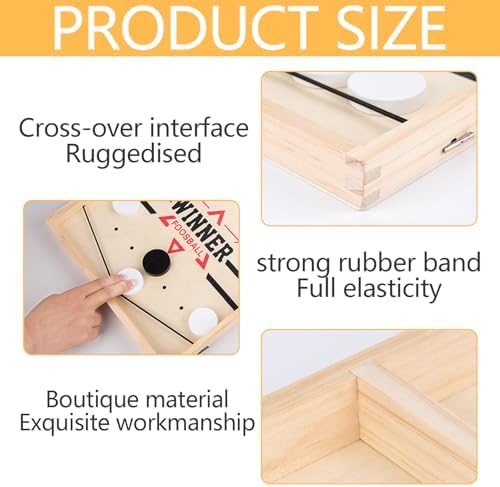 PRODUCT SIZE

Cross-over interface
Ruggedised

WINNER
FOOSBALL

strong rubber band
Full elasticity

Boutique material
Exquisite workmanship